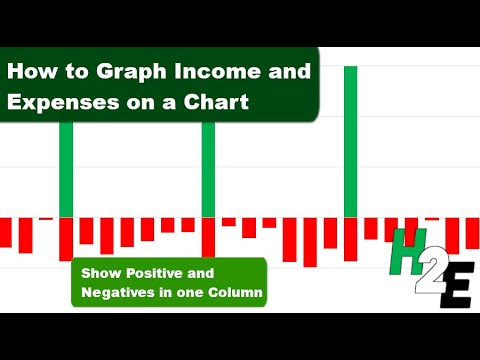 How to Graph Income and Expenses on a Chart

Show Positive and Negatives in one Column

H2E